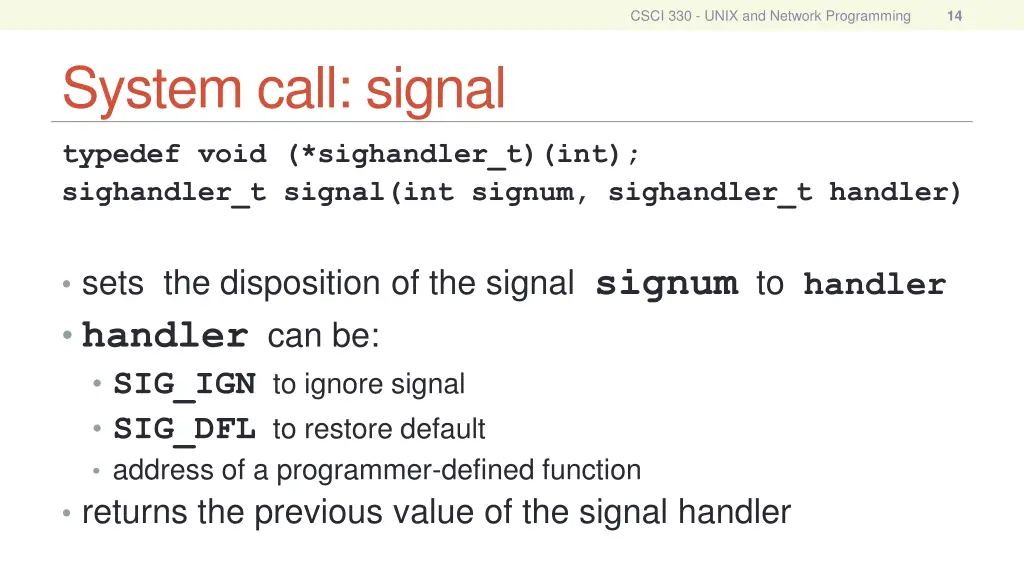 CSCI 330 - UNIX and Network Programming 14

System call: signal

typedef void (*sighandler_t)(int);
sighandler_t signal(int signum, sighandler_t handler)

• sets the disposition of the signal signum to handler
• handler can be:
  • SIG_IGN to ignore signal
  • SIG_DFL to restore default
  • address of a programmer-defined function
• returns the previous value of the signal handler